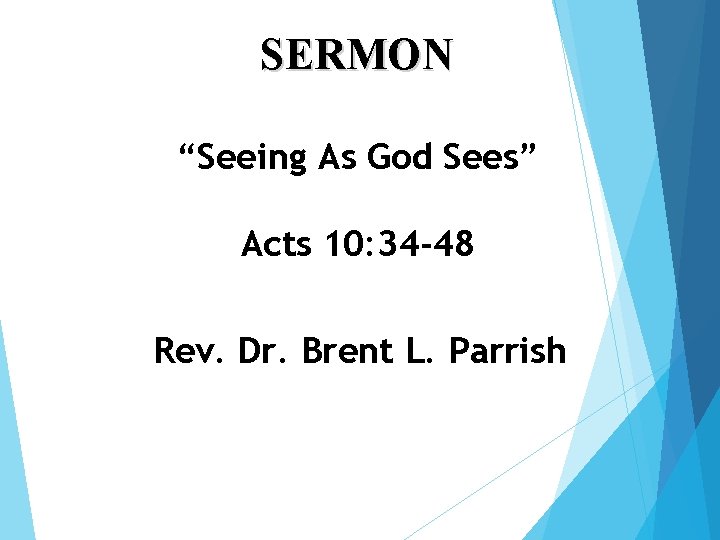 SERMON

“Seeing As God Sees”

Acts 10:34-48

Rev. Dr. Brent L. Parrish